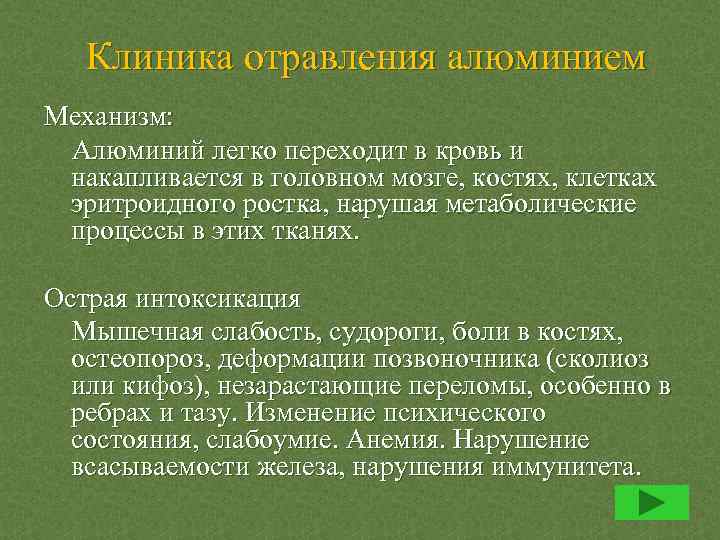 Клиника отравления алюминием

Механизм:

Алюминий легко переходит в кровь и накапливается в головном мозге, костях, клетках эритроидного ростка, нарушая метаболические процессы в этих тканях.

Острая интоксикация

Мышечная слабость, судороги, боли в костях, остеопороз, деформации позвоночника (сколиоз или кифоз), незарастающие переломы, особенно в ребрах и тазу. Изменение психического состояния, слабоумие. Анемия. Нарушение всасываемости железа, нарушения иммунитета.